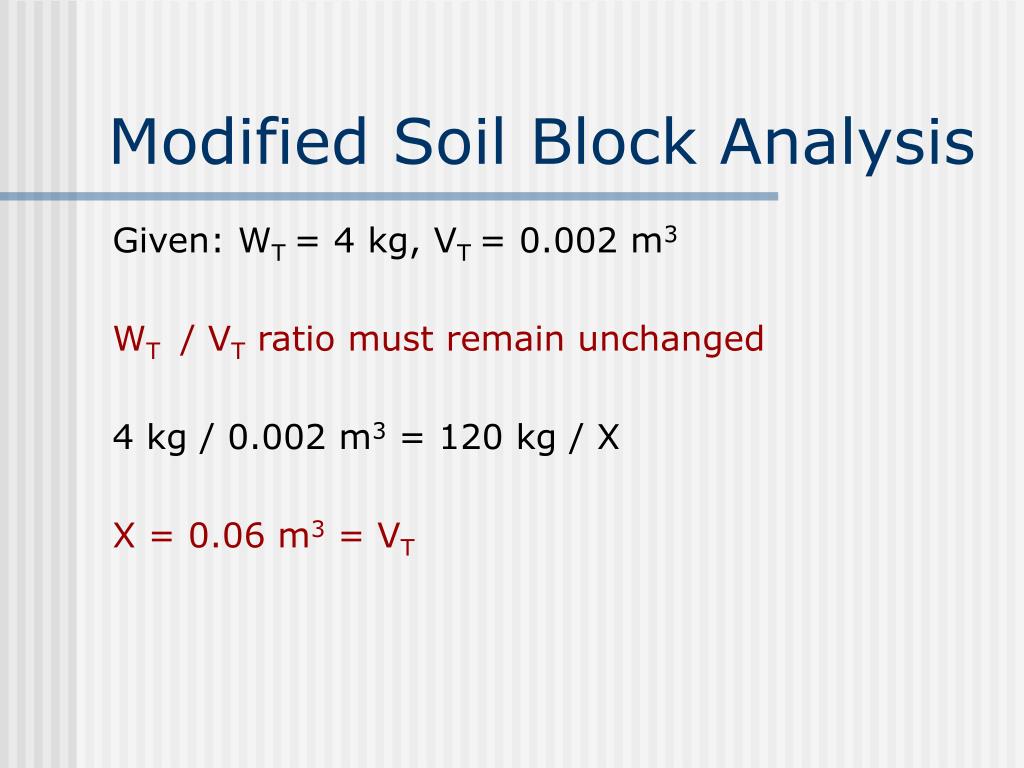 Modified Soil Block Analysis

Given: $W_T$ = 4 kg, $V_T$ = 0.002 $m^3$

$W_T$ / $V_T$ ratio must remain unchanged

4 kg / 0.002 $m^3$ = 120 kg / X

X = 0.06 $m^3$ = $V_T$